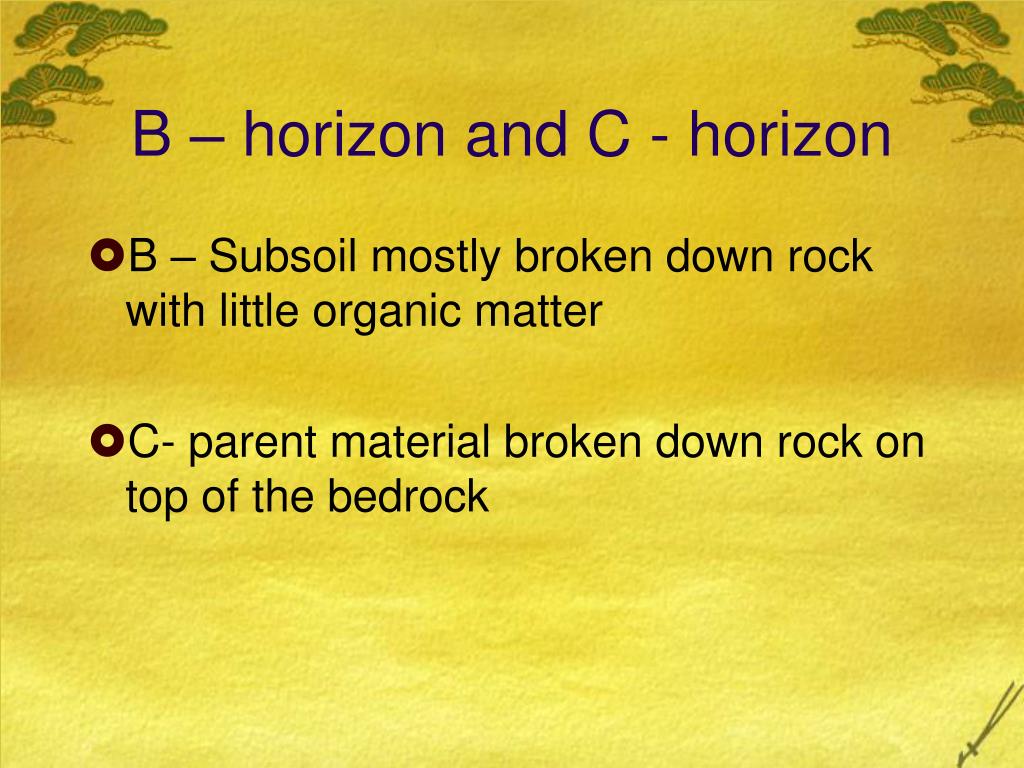 B – horizon and C - horizon

B – Subsoil mostly broken down rock with little organic matter

C- parent material broken down rock on top of the bedrock